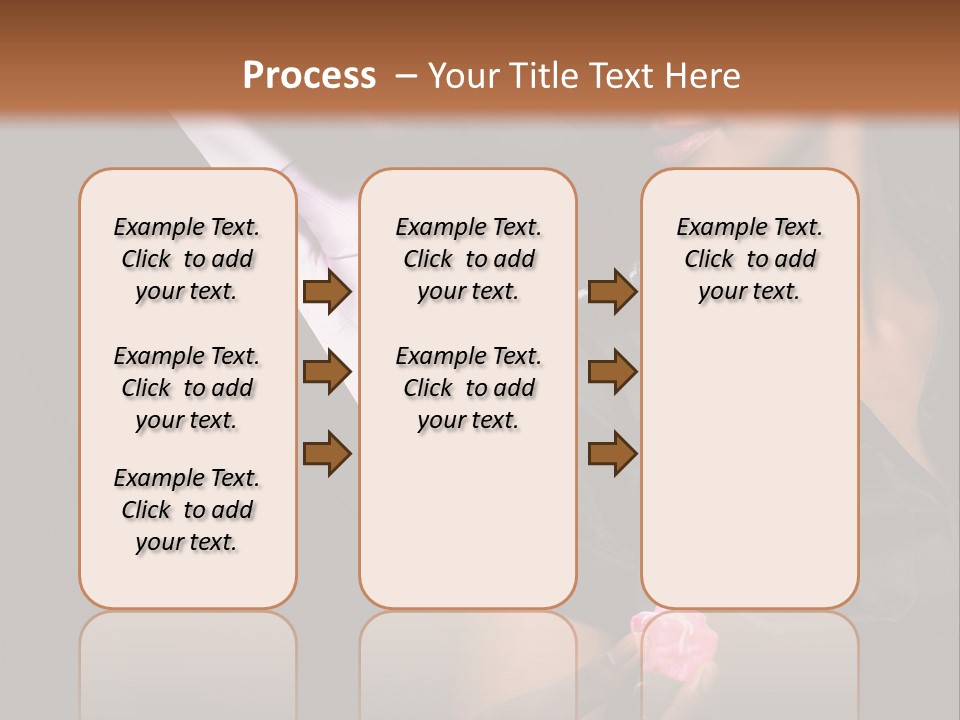 Process – Your Title Text Here

Example Text. Click to add your text.

Example Text. Click to add your text.

Example Text. Click to add your text.

Example Text. Click to add your text.

Example Text. Click to add your text.

Example Text. Click to add your text.